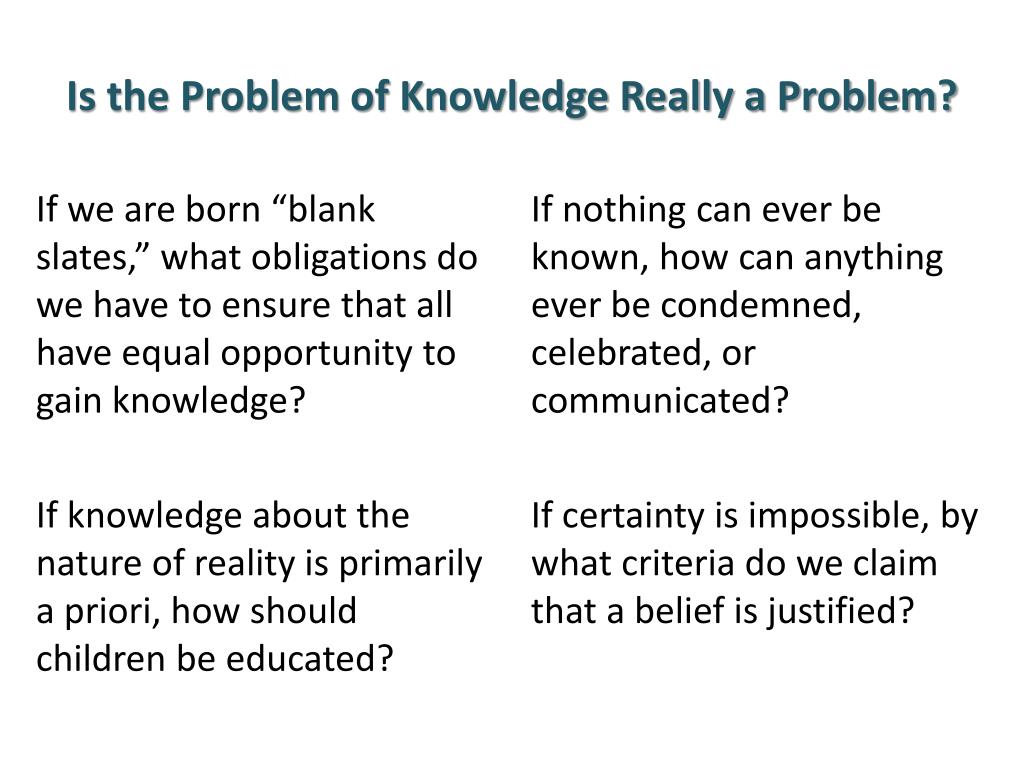 Is the Problem of Knowledge Really a Problem?

If we are born “blank slates,” what obligations do we have to ensure that all have equal opportunity to gain knowledge?

If knowledge about the nature of reality is primarily a priori, how should children be educated?

If nothing can ever be known, how can anything ever be condemned, celebrated, or communicated?

If certainty is impossible, by what criteria do we claim that a belief is justified?